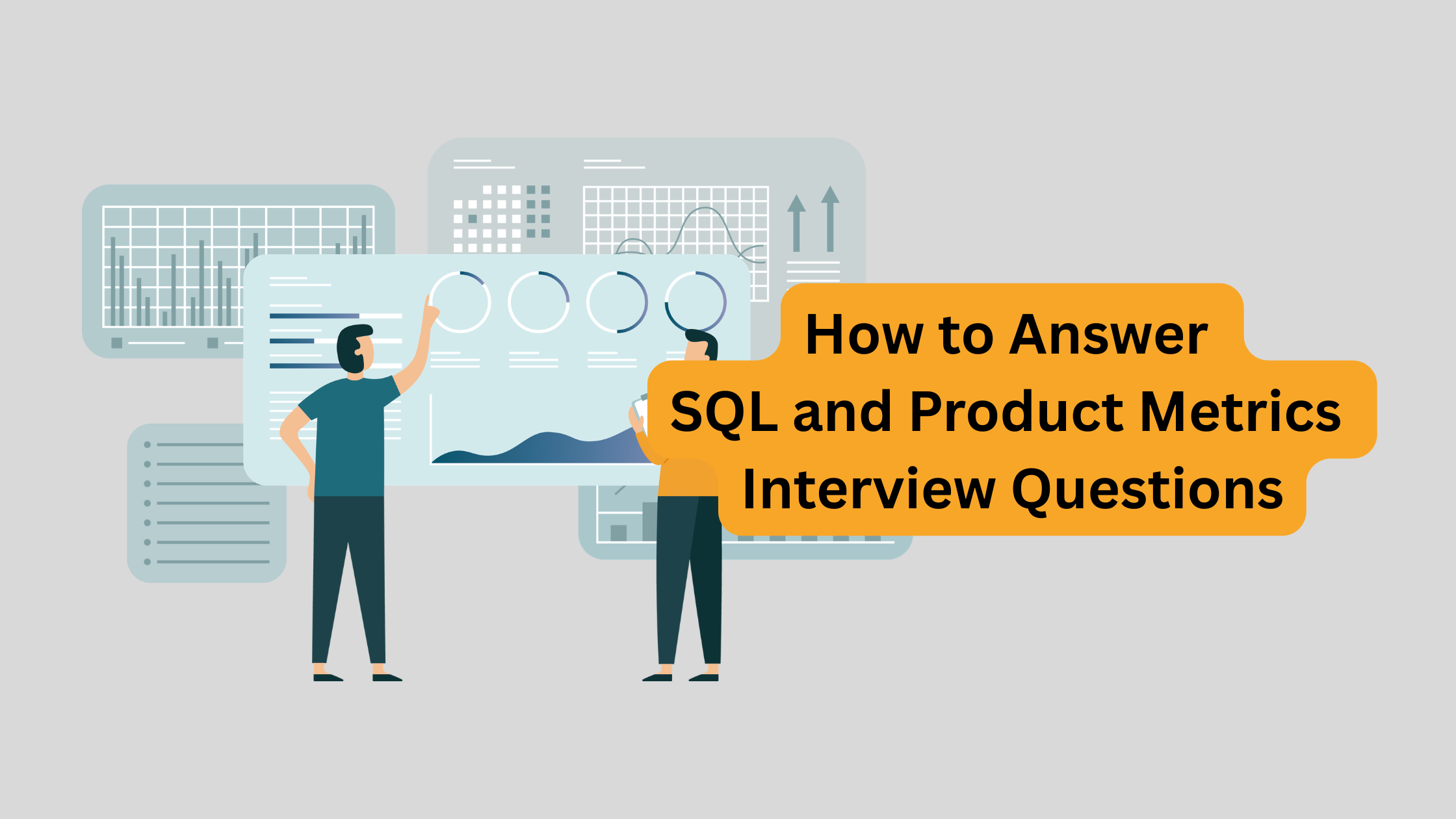 How to Answer
SQL and Product Metrics
Interview Questions